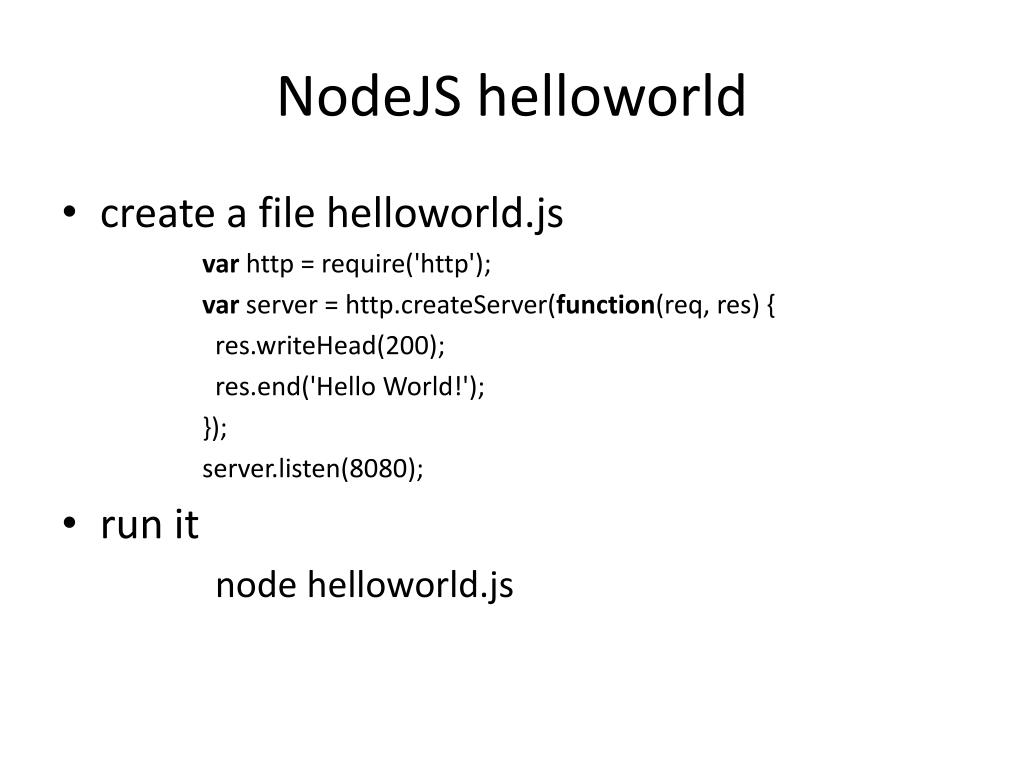 NodeJS helloworld

• create a file helloworld.js

var http = require('http');
var server = http.createServer(function(req, res) {
  res.writeHead(200);
  res.end('Hello World!');
});
server.listen(8080);

• run it

node helloworld.js